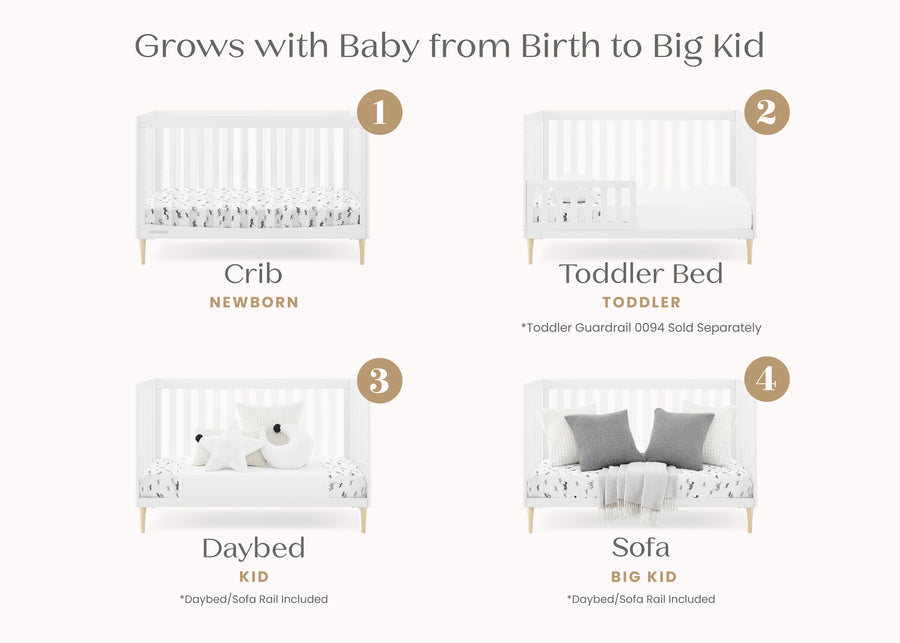 Grows with Baby from Birth to Big Kid

1

Crib
NEWBORN

2

Toddler Bed
TODDLER
*Toddler Guardrail 0094 Sold Separately

3

Daybed
KID
*Daybed/Sofa Rail Included

4

Sofa
BIG KID
*Daybed/Sofa Rail Included